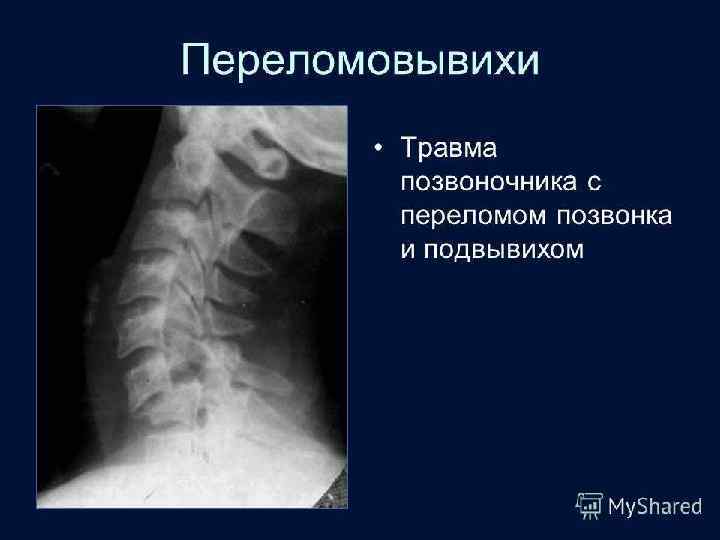 Переломовывихи

• Травма позвоночника с переломом позвонка и подвывихом

MyShared